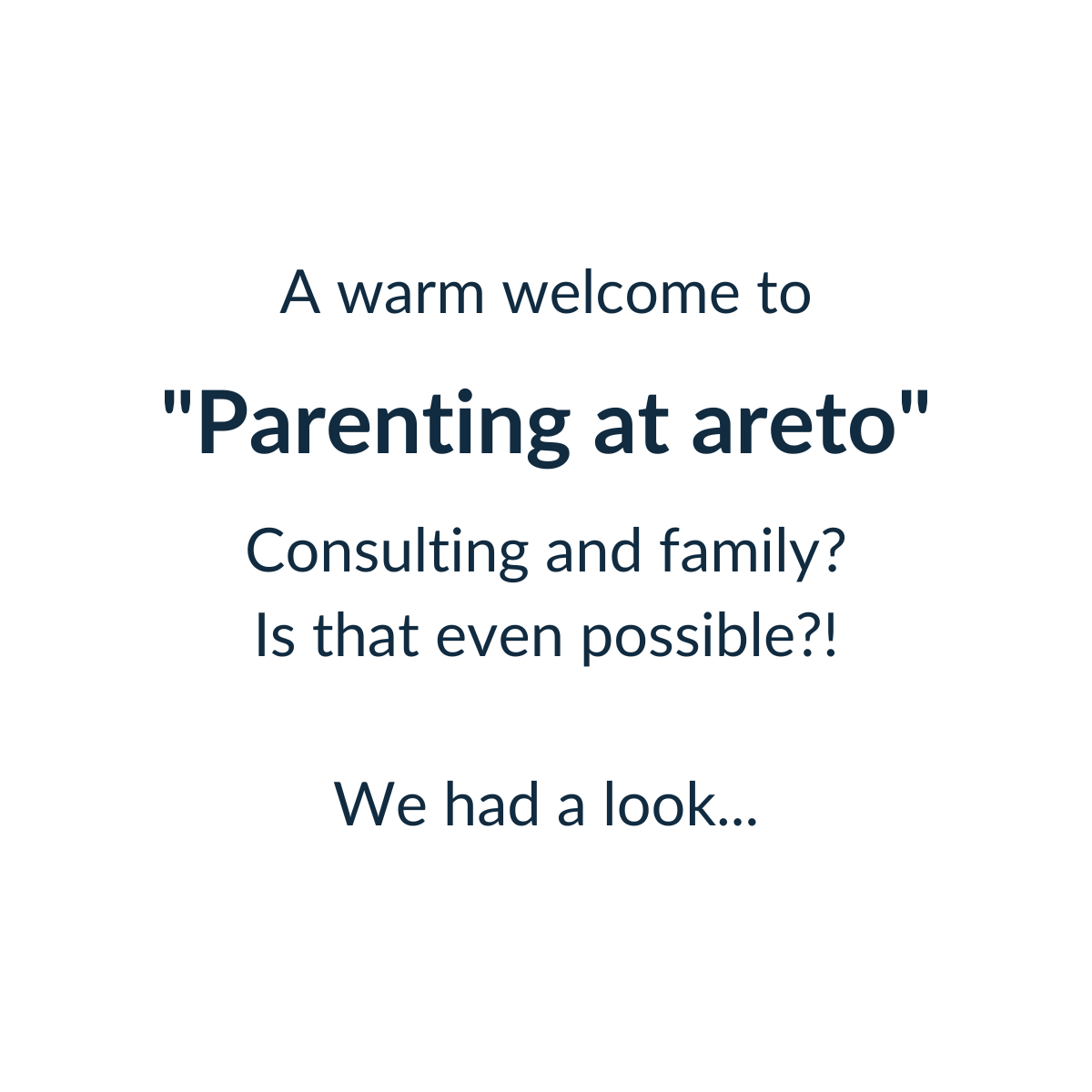 A warm welcome to

"Parenting at areto"

Consulting and family?
Is that even possible?!

We had a look...